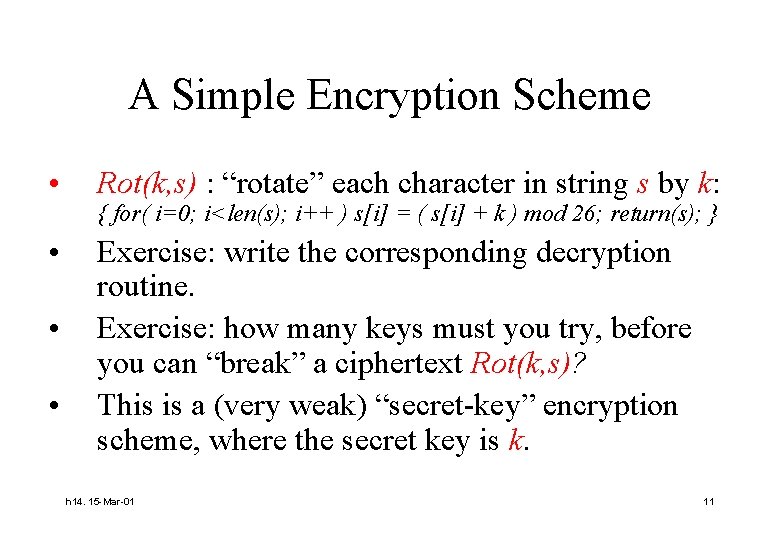 A Simple Encryption Scheme

• Rot(k,s) : “rotate” each character in string s by k: { for( i=0; i<len(s); i++ ) s[i] = ( s[i] + k ) mod 26; return(s); }

• Exercise: write the corresponding decryption routine.

• Exercise: how many keys must you try, before you can “break” a ciphertext Rot(k,s)?

• This is a (very weak) “secret-key” encryption scheme, where the secret key is k.

h14. 15-Mar-01

11